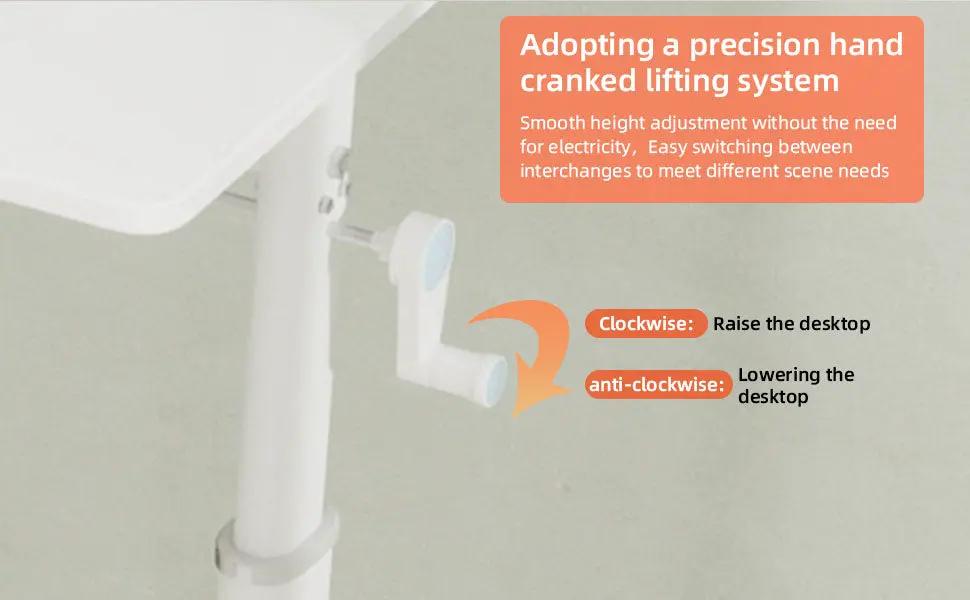 Adopting a precision hand cranked lifting system

Smooth height adjustment without the need for electricity，Easy switching between interchanges to meet different scene needs

Clockwise: Raise the desktop

anti-clockwise: Lowering the desktop